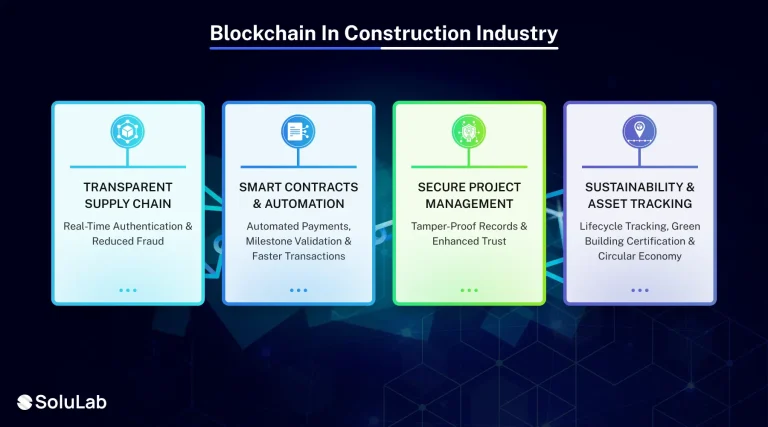 Blockchain In Construction Industry

TRANSPARENT SUPPLY CHAIN

Real-Time Authentication & Reduced Fraud

SMART CONTRACTS & AUTOMATION

Automated Payments, Milestone Validation & Faster Transactions

SECURE PROJECT MANAGEMENT

Tamper-Proof Records & Enhanced Trust

SUSTAINABILITY & ASSET TRACKING

Lifecycle Tracking, Green Building Certification & Circular Economy

SoluLab